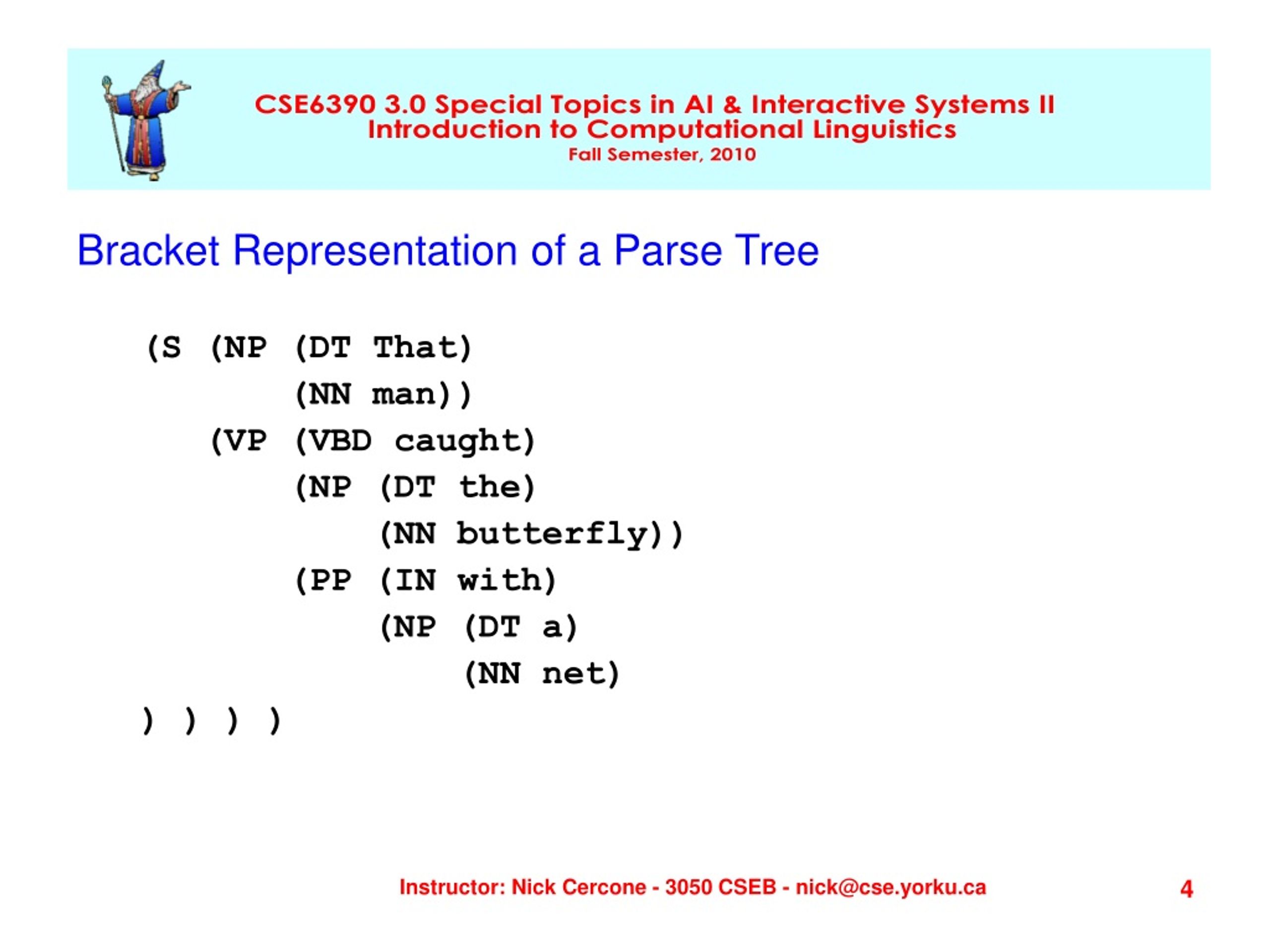 CSE6390 3.0 Special Topics in AI & Interactive Systems II
Introduction to Computational Linguistics
Fall Semester, 2010

Bracket Representation of a Parse Tree

(S (NP (DT That)
(NN man))
(VP (VBD caught)
(NP (DT the)
(NN butterfly))
(PP (IN with)
(NP (DT a)
(NN net)
) ) ) )

Instructor: Nick Cercone - 3050 CSEB - nick@cse.yorku.ca

4